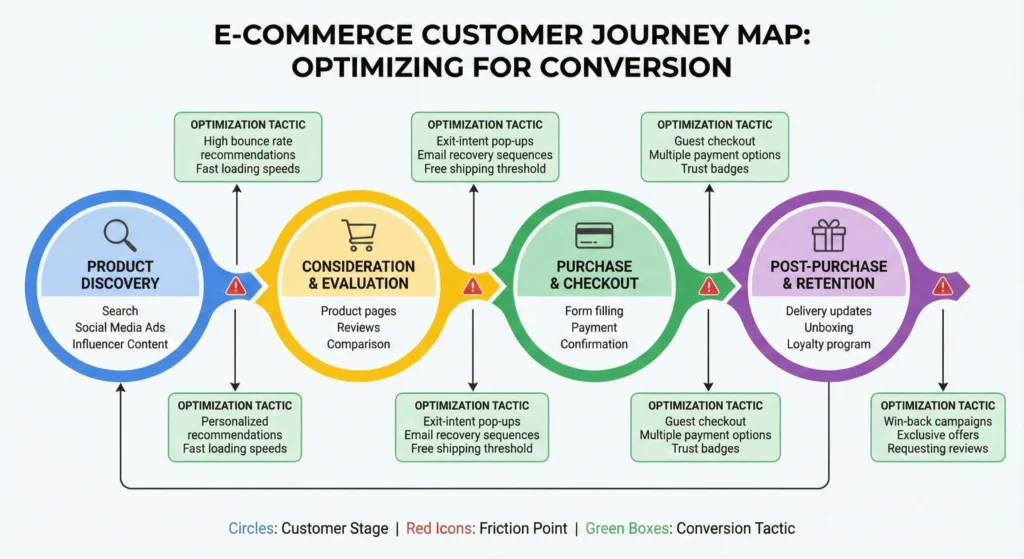 E-COMMERCE CUSTOMER JOURNEY MAP: OPTIMIZING FOR CONVERSION

OPTIMIZATION TACTIC
High bounce rate recommendations
Fast loading speeds

OPTIMIZATION TACTIC
Exit-intent pop-ups
Email recovery sequences
Free shipping threshold

OPTIMIZATION TACTIC
Guest checkout
Multiple payment options
Trust badges

PRODUCT DISCOVERY
Search
Social Media Ads
Influencer Content

CONSIDERATION & EVALUATION
Product pages
Reviews
Comparison

PURCHASE & CHECKOUT
Form filling
Payment
Confirmation

POST-PURCHASE & RETENTION
Delivery updates
Unboxing
Loyalty program

OPTIMIZATION TACTIC
Personalized recommendations
Fast loading speeds

OPTIMIZATION TACTIC
Exit-intent pop-ups
Email recovery sequences
Free shipping threshold

OPTIMIZATION TACTIC
Guest checkout
Multiple payment options
Trust badges

OPTIMIZATION TACTIC
Win-back campaigns
Exclusive offers
Requesting reviews

Circles: Customer Stage | Red Icons: Friction Point | Green Boxes: Conversion Tactic